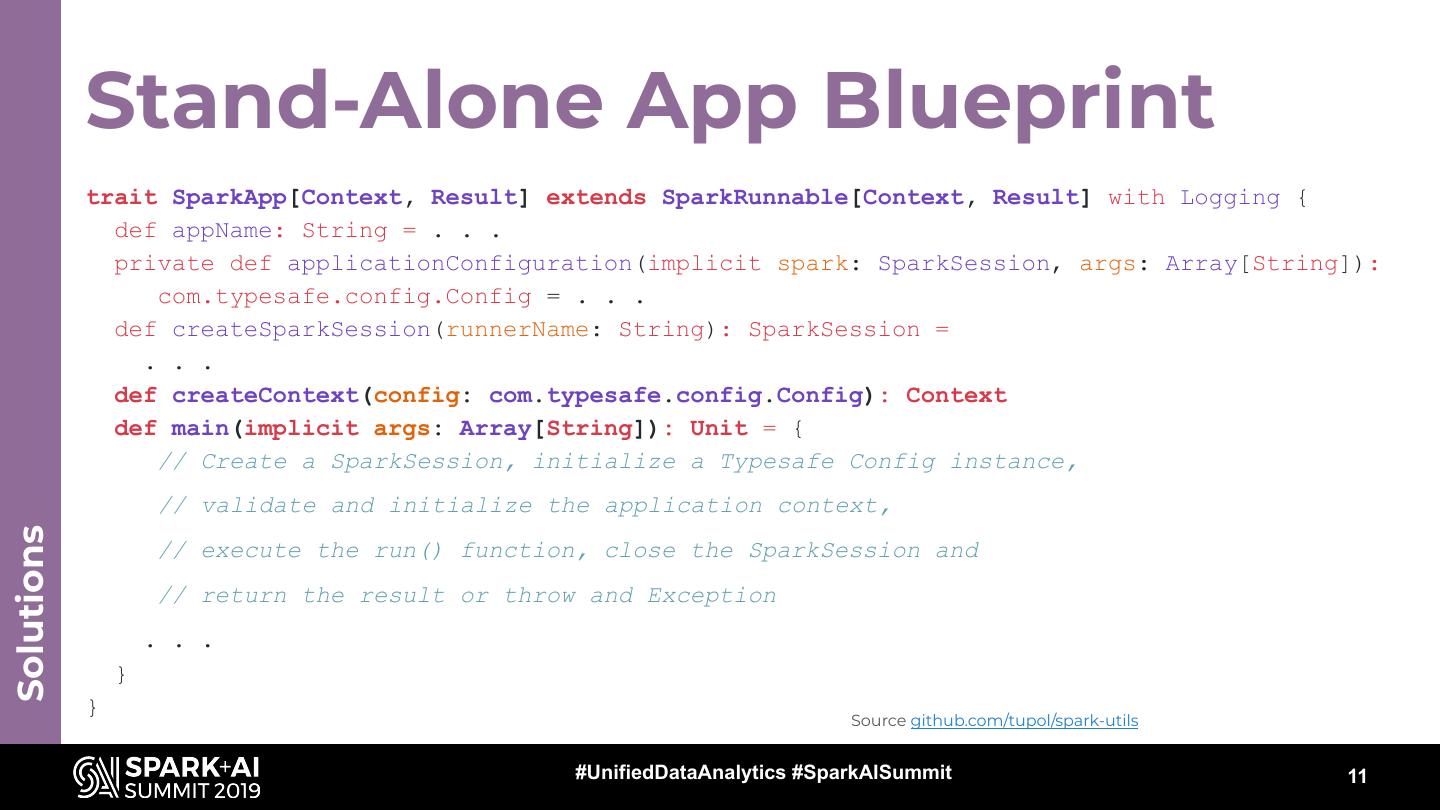 Solutions

Stand-Alone App Blueprint

trait SparkApp[Context, Result] extends SparkRunnable[Context, Result] with Logging {
  def appName: String = . . .
  private def applicationConfiguration(implicit spark: SparkSession, args: Array[String]):
     com.typesafe.config.Config = . . .
  def createSparkSession(runnerName: String): SparkSession =
    . . .
  def createContext(config: com.typesafe.config.Config): Context
  def main(implicit args: Array[String]): Unit = {
     // Create a SparkSession, initialize a Typesafe Config instance,

     // validate and initialize the application context,

     // execute the run() function, close the SparkSession and

     // return the result or throw and Exception

    . . .
  }
}

Source github.com/tupol/spark-utils

SPARK+AI SUMMIT 2019

#UnifiedDataAnalytics #SparkAISummit

11